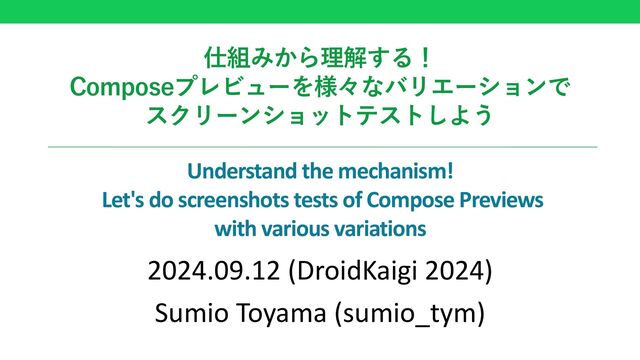 仕組みから理解する！
Composeプレビューを様々なバリエーションで
スクリーンショットテストしよう

Understand the mechanism!
Let's do screenshots tests of Compose Previews
with various variations

2024.09.12 (DroidKaigi 2024)

Sumio Toyama (sumio_tym)